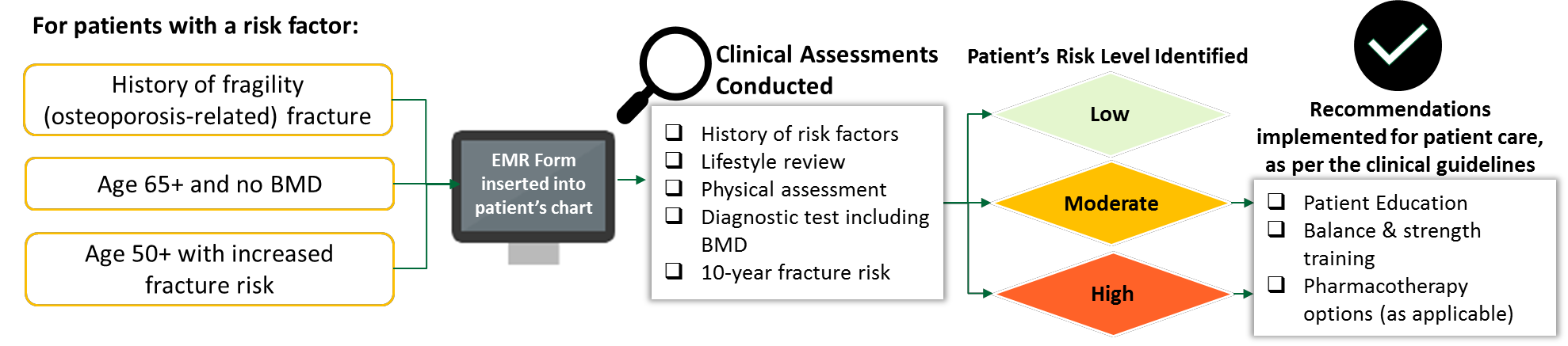 For patients with a risk factor:

History of fragility (osteoporosis-related) fracture

Age 65+ and no BMD

Age 50+ with increased fracture risk

EMR Form inserted into patient's chart

Clinical Assessments Conducted

❑ History of risk factors
❑ Lifestyle review
❑ Physical assessment
❑ Diagnostic test including BMD
❑ 10-year fracture risk

Patient's Risk Level Identified

Low

Moderate

High

Recommendations implemented for patient care, as per the clinical guidelines

❑ Patient Education
❑ Balance & strength training
❑ Pharmacotherapy options (as applicable)